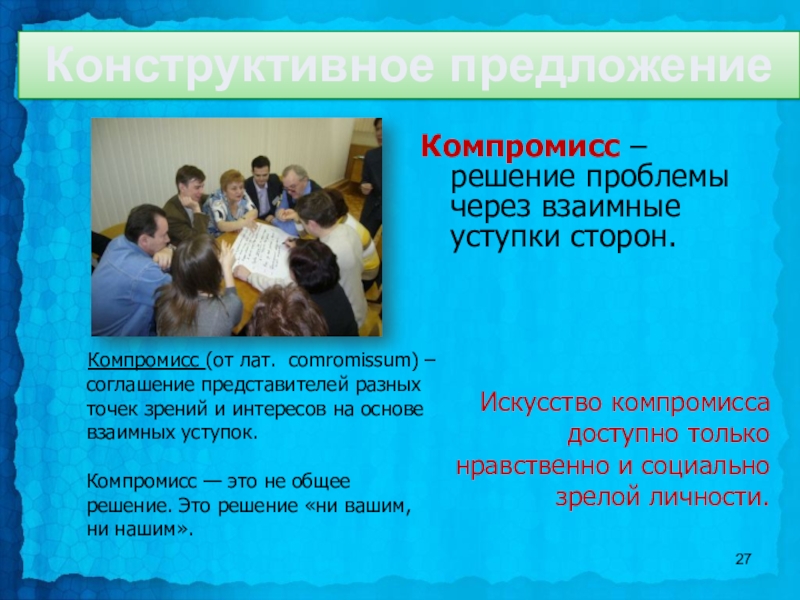 Конструктивное предложение

Компромисс – решение проблемы через взаимные уступки сторон.

Компромисс (от лат. comromissum) – соглашение представителей разных точек зрений и интересов на основе взаимных уступок.

Компромисс — это не общее решение. Это решение «ни вашим, ни нашим».

Искусство компромисса доступно только нравственно и социально зрелой личности.

27